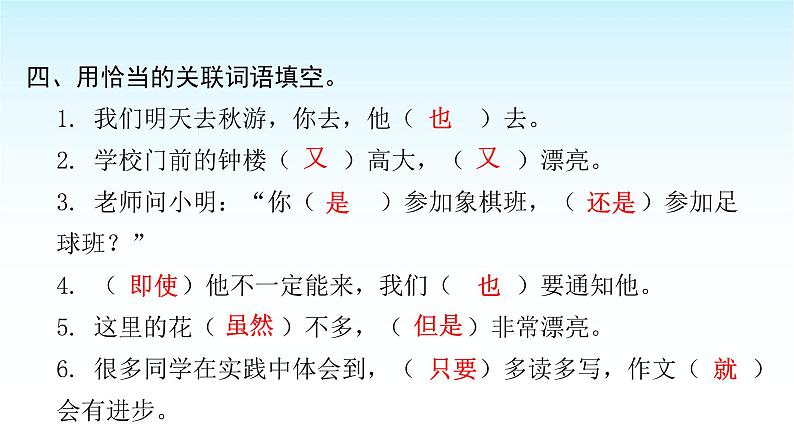 四、用恰当的关联词语填空。

1. 我们明天去秋游，你去，他（ 也 ）去。

2. 学校门前的钟楼（ 又 ）高大，（ 又 ）漂亮。

3. 老师问小明：“你（ 是 ）参加象棋班，（ 还是 ）参加足球班？”

4. （ 即使 ）他不一定能来，我们（ 也 ）要通知他。

5. 这里的花（ 虽然 ）不多，（ 但是 ）非常漂亮。

6. 很多同学在实践中体会到，（ 只要 ）多读多写，作文（ 就 ）会有进步。